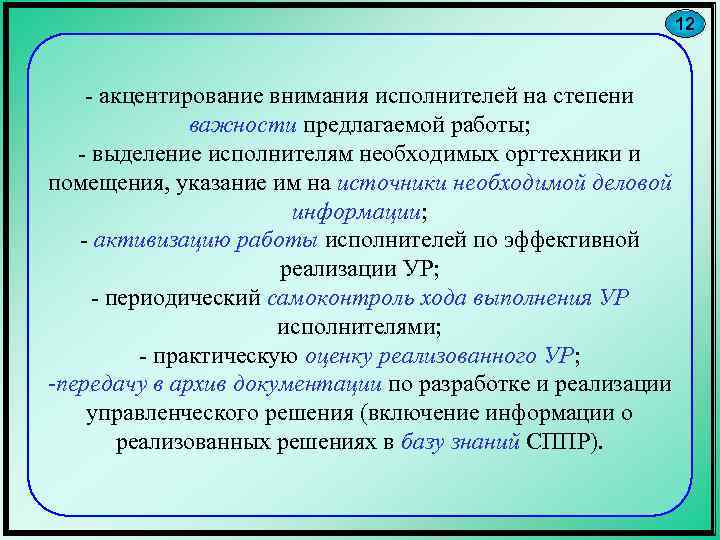 12

- акцентирование внимания исполнителей на степени важности предлагаемой работы;
- выделение исполнителям необходимых оргтехники и помещения, указание им на источники необходимой деловой информации;
- активизацию работы исполнителей по эффективной реализации УР;
- периодический самоконтроль хода выполнения УР исполнителями;
- практическую оценку реализованного УР;
-передачу в архив документации по разработке и реализации управленческого решения (включение информации о реализованных решениях в базу знаний СППР).